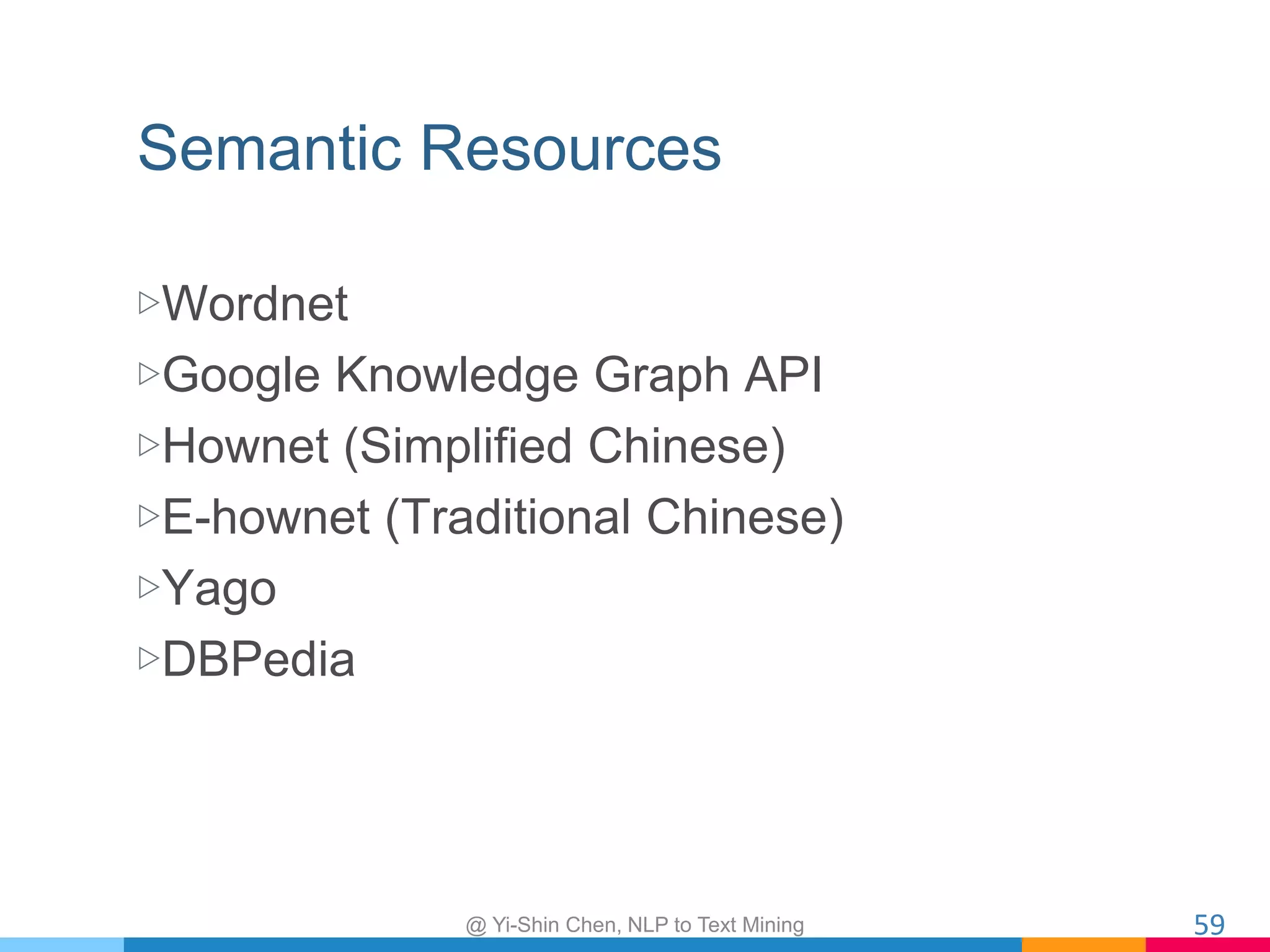 Semantic Resources

▷Wordnet
▷Google Knowledge Graph API
▷Hownet (Simplified Chinese)
▷E-hownet (Traditional Chinese)
▷Yago
▷DBPedia

@ Yi-Shin Chen, NLP to Text Mining

59